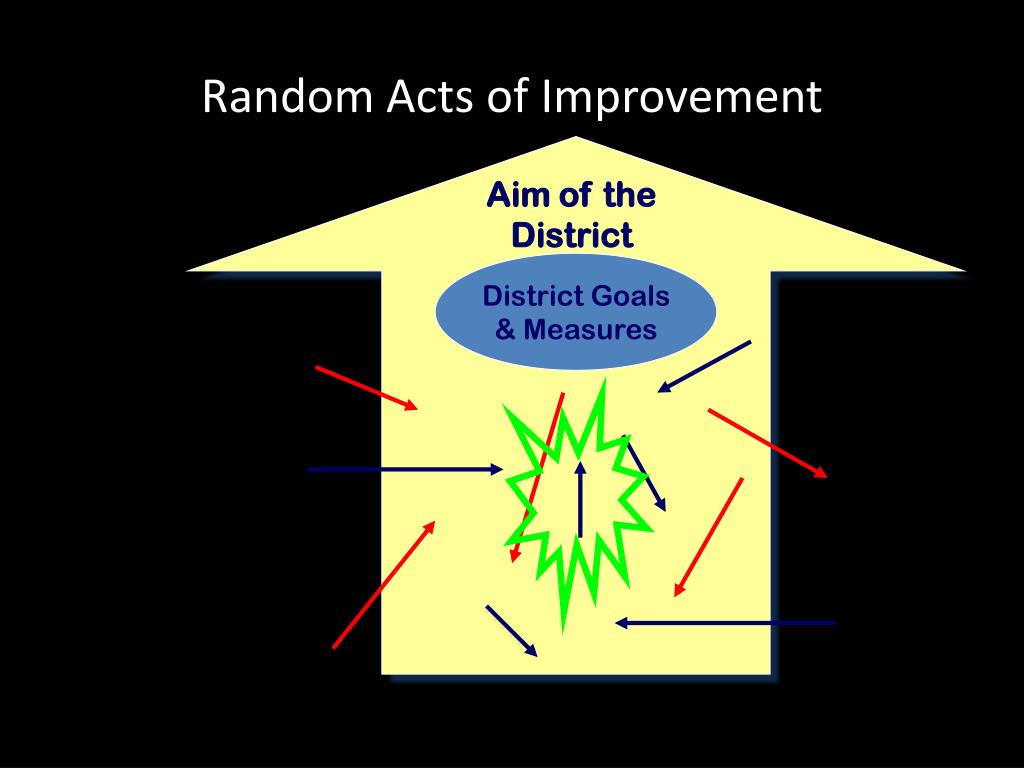 Random Acts of Improvement

Aim of the District

District Goals & Measures